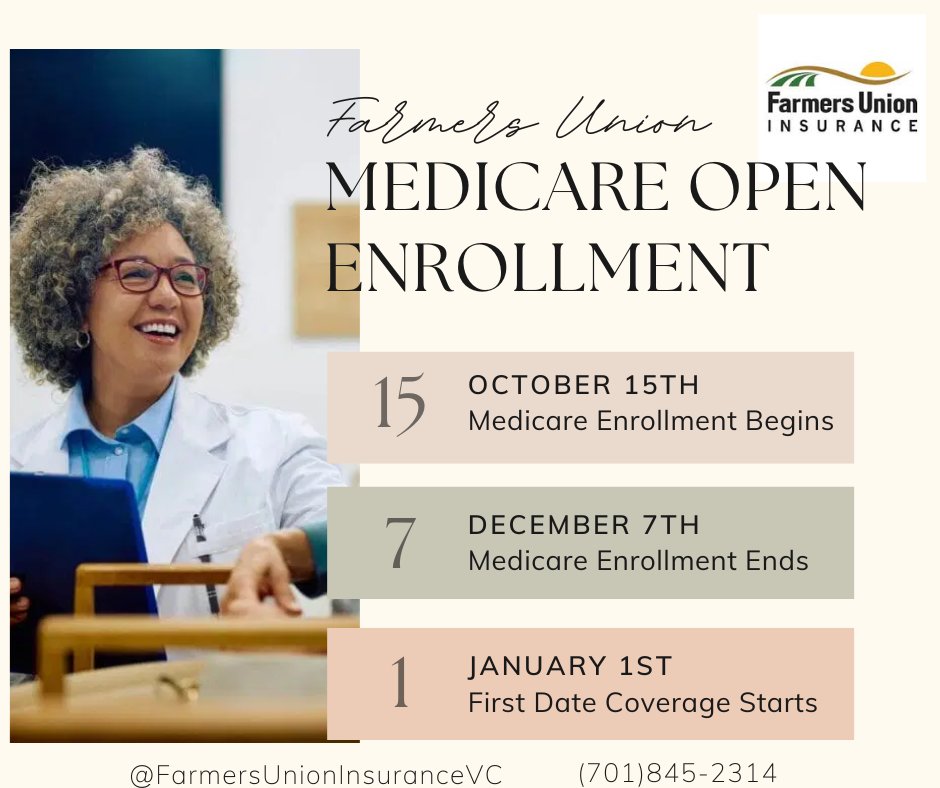 Farmers Union
INSURANCE

Farmers Union
MEDICARE OPEN ENROLLMENT

15 OCTOBER 15TH
Medicare Enrollment Begins

7 DECEMBER 7TH
Medicare Enrollment Ends

1 JANUARY 1ST
First Date Coverage Starts

@FarmersUnionInsuranceVC (701)845-2314